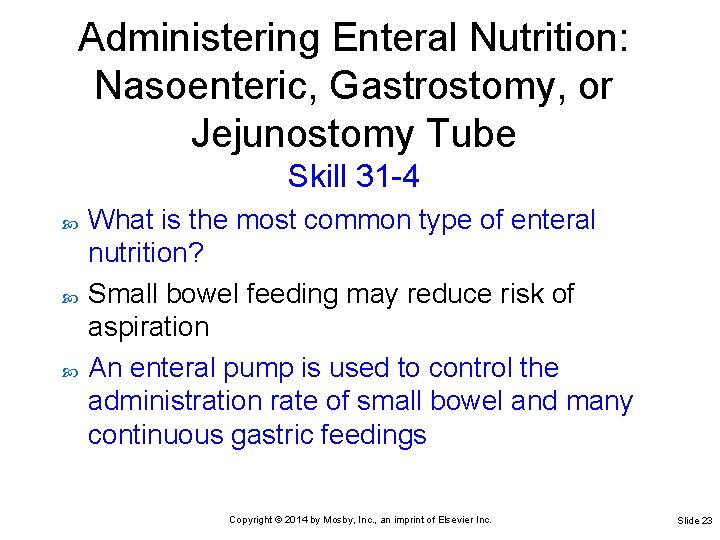 Administering Enteral Nutrition: Nasoenteric, Gastrostomy, or Jejunostomy Tube
Skill 31-4

What is the most common type of enteral nutrition?

Small bowel feeding may reduce risk of aspiration

An enteral pump is used to control the administration rate of small bowel and many continuous gastric feedings

Copyright © 2014 by Mosby, Inc., an imprint of Elsevier Inc.

Slide 23